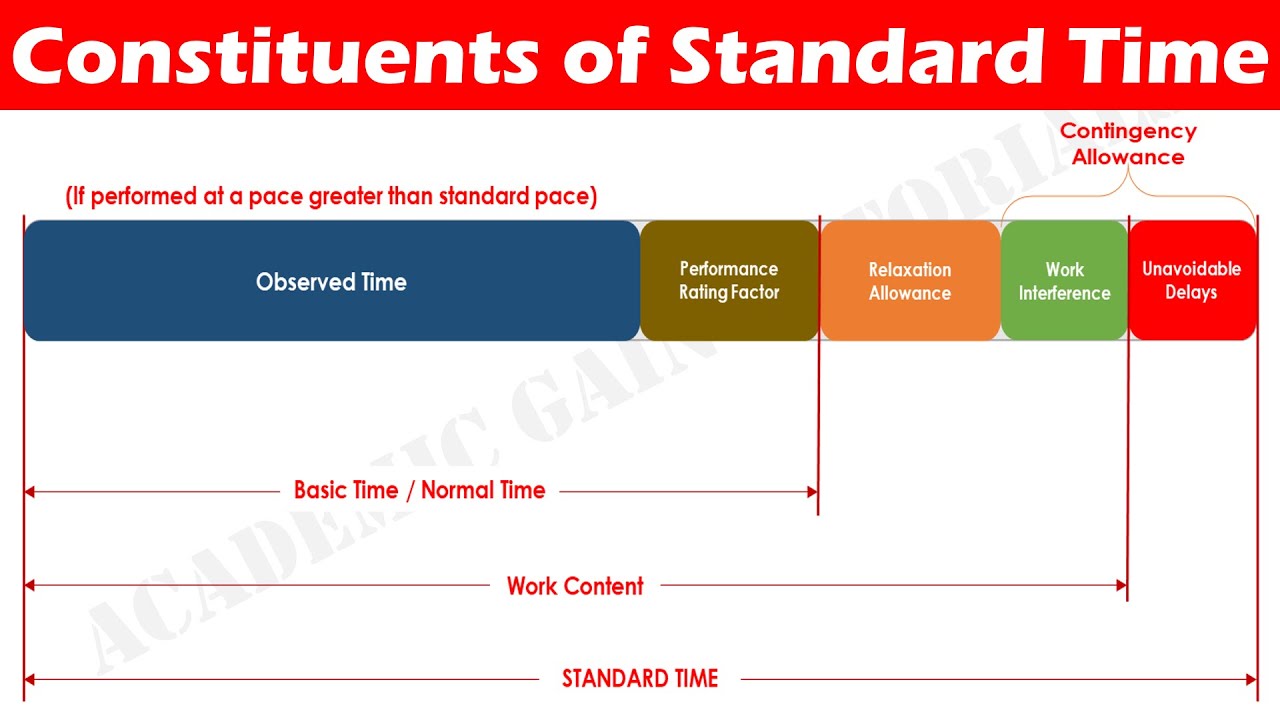 Constituents of Standard Time

Contingency Allowance

(If performed at a pace greater than standard pace)

Observed Time

Performance Rating Factor

Relaxation Allowance

Work Interference

Unavoidable Delays

Basic Time / Normal Time

Work Content

STANDARD TIME

ACADEMIC GAIN TUTORIALS